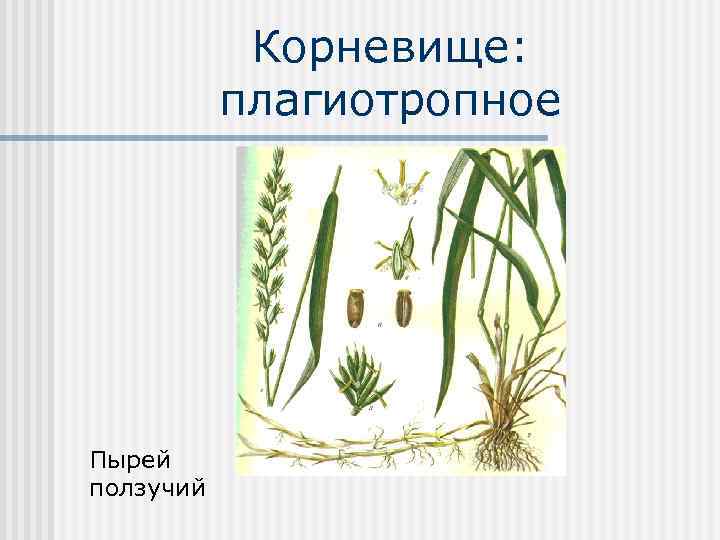 Корневище: плагиотропное

Пырей ползучий